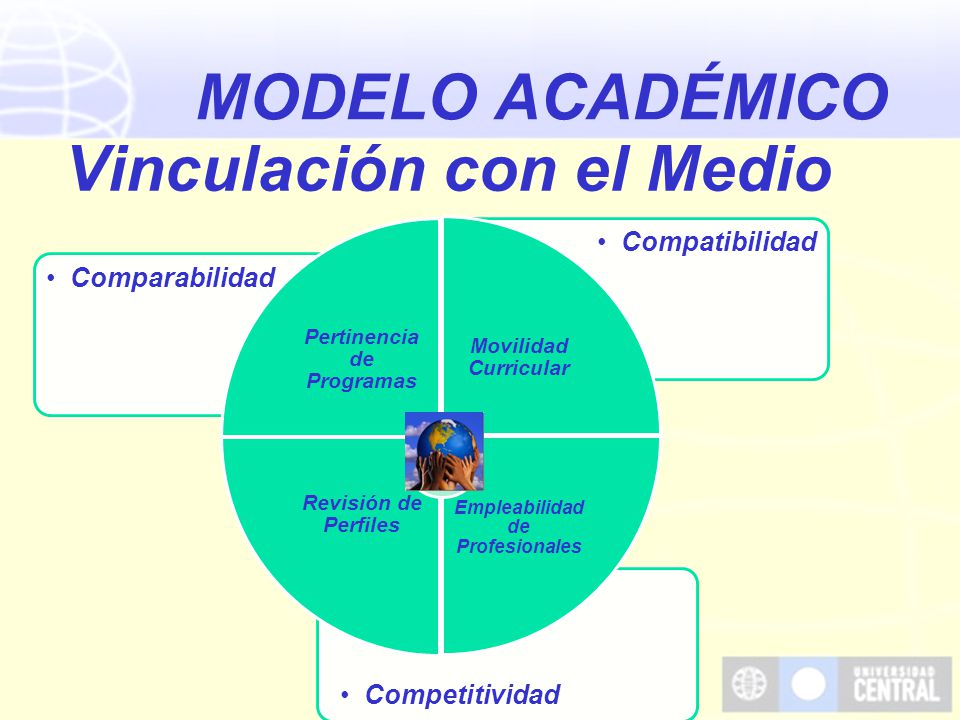 MODELO ACADÉMICO
Vinculación con el Medio

• Comparabilidad

• Compatibilidad

Pertinencia de Programas

Movilidad Curricular

Revisión de Perfiles

Empleabilidad de Profesionales

• Competitividad

UNIVERSIDAD CENTRAL